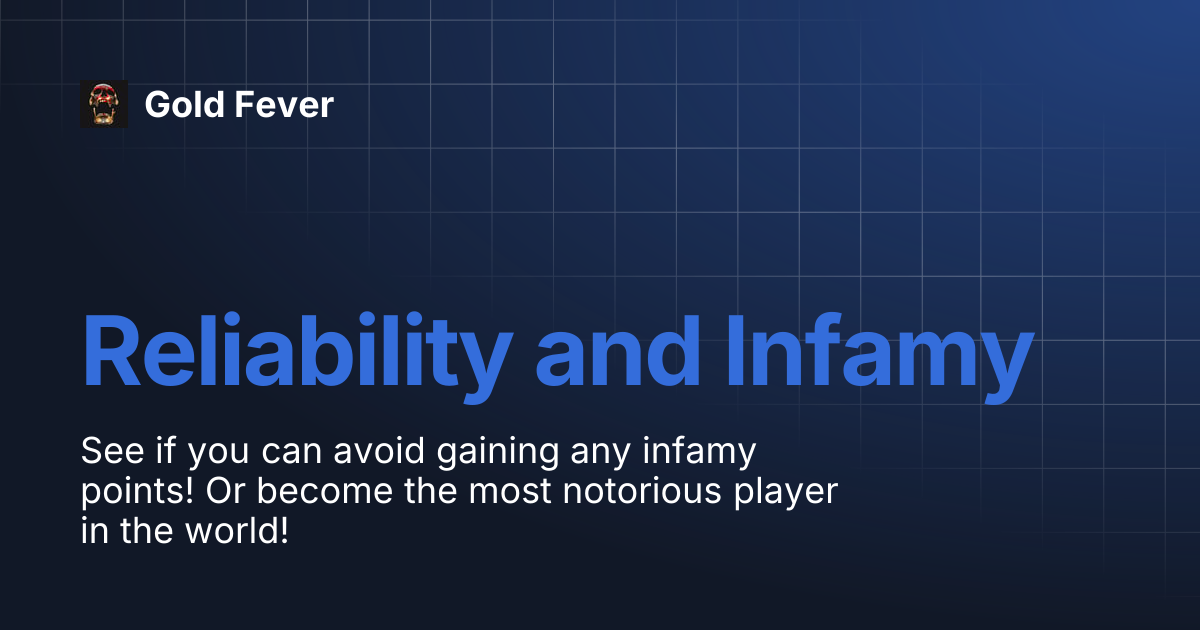 Gold Fever

Reliability and Infamy

See if you can avoid gaining any infamy points! Or become the most notorious player in the world!